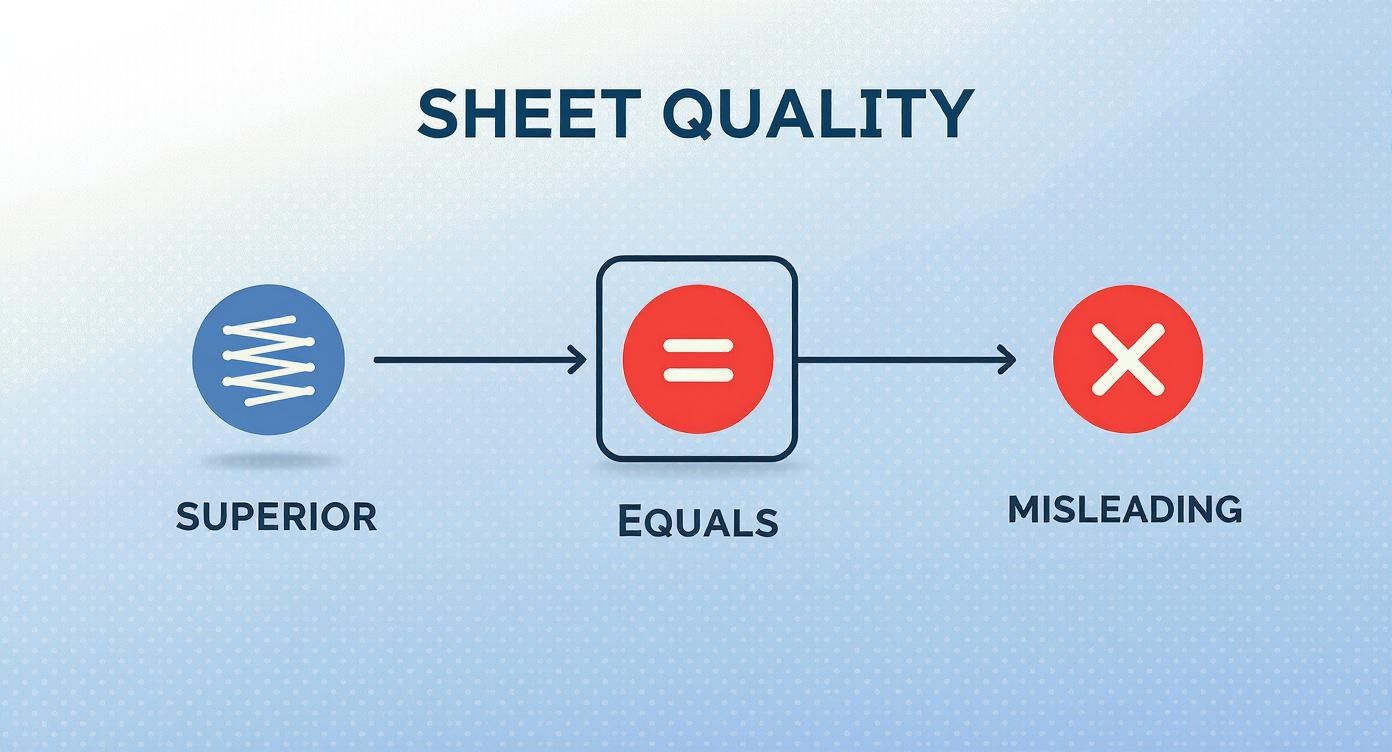 SHEET QUALITY

SUPERIOR

EQUALS

MISLEADING